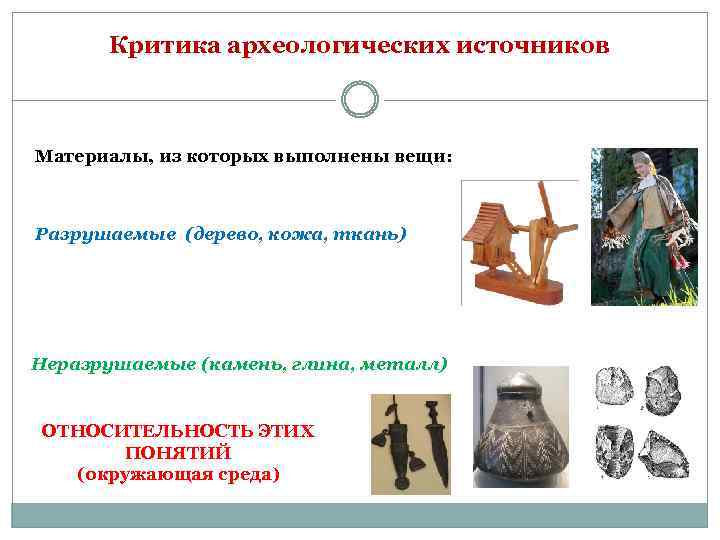 Критика археологических источников

Материалы, из которых выполнены вещи:

Разрушаемые (дерево, кожа, ткань)

Неразрушаемые (камень, глина, металл)

ОТНОСИТЕЛЬНОСТЬ ЭТИХ ПОНЯТИЙ
(окружающая среда)